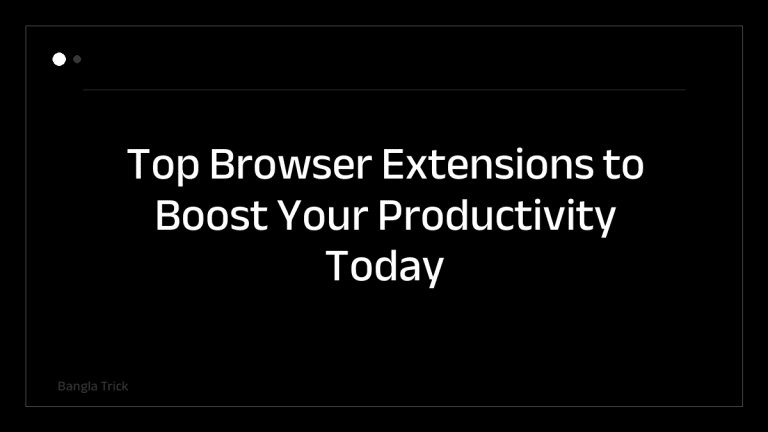 Top Browser Extensions to Boost Your Productivity Today

Bangla Trick